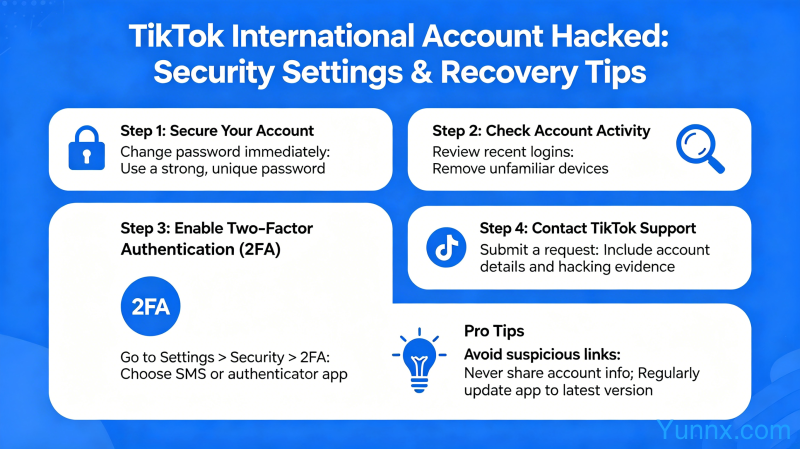 TikTok International Account Hacked: Security Settings & Recovery Tips

Step 1: Secure Your Account
Change password immediately: Use a strong, unique password

Step 2: Check Account Activity
Review recent logins: Remove unfamiliar devices

Step 3: Enable Two-Factor Authentication (2FA)

2FA

Go to Settings > Security > 2FA: Choose SMS or authenticator app

Step 4: Contact TikTok Support
Submit a request: Include account details and hacking evidence

Pro Tips
Avoid suspicious links:
Never share account info; Regularly update app to latest version

Yunnx.com